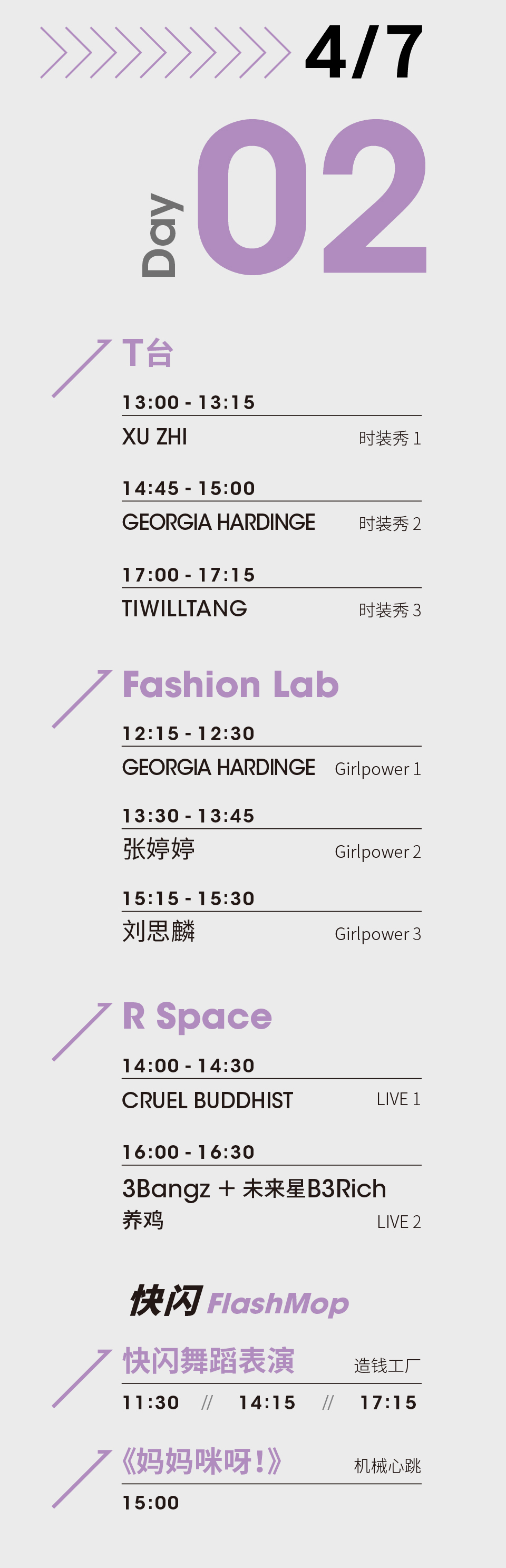 4/7

Day 02

T台

13:00 - 13:15
XU ZHI 时装秀 1

14:45 - 15:00
GEORGIA HARDINGE 时装秀 2

17:00 - 17:15
TIWILLTANG 时装秀 3

Fashion Lab

12:15 - 12:30
GEORGIA HARDINGE Girlpower 1

13:30 - 13:45
张婷婷 Girlpower 2

15:15 - 15:30
刘思麟 Girlpower 3

R Space

14:00 - 14:30
CRUEL BUDDHIST LIVE 1

16:00 - 16:30
3Bangz + 未来星B3Rich 养鸡 LIVE 2

快闪 FlashMop

快闪舞蹈表演 造钱工厂
11:30 // 14:15 // 17:15

《妈妈咪呀!》 机械心跳
15:00